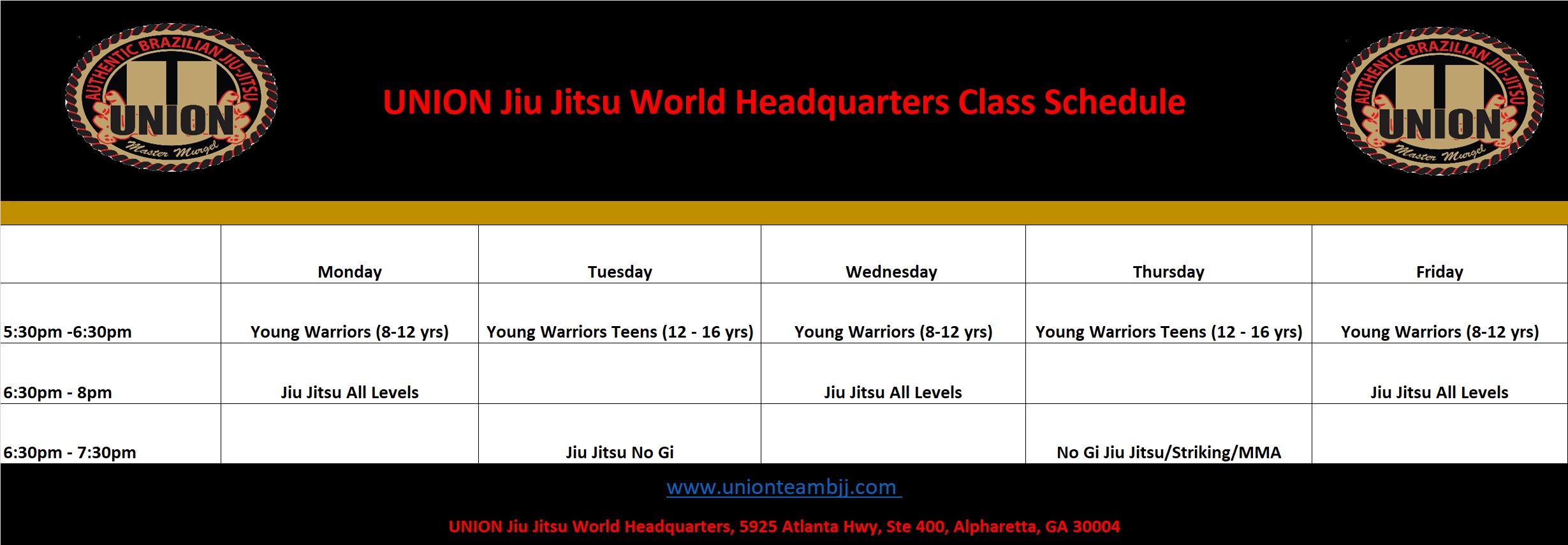 AUTHENTIC BRAZILIAN JIU-JITSU
UNION
Master Murgel

UNION Jiu Jitsu World Headquarters Class Schedule

AUTHENTIC BRAZILIAN JIU-JITSU
UNION
Master Murgel

| | Monday | Tuesday | Wednesday | Thursday | Friday |
|---|---|---|---|---|---|
| 5:30pm -6:30pm | Young Warriors (8-12 yrs) | Young Warriors Teens (12 - 16 yrs) | Young Warriors (8-12 yrs) | Young Warriors Teens (12 - 16 yrs) | Young Warriors (8-12 yrs) |
| 6:30pm - 8pm | Jiu Jitsu All Levels | | Jiu Jitsu All Levels | | Jiu Jitsu All Levels |
| 6:30pm - 7:30pm | | Jiu Jitsu No Gi | | No Gi Jiu Jitsu/Striking/MMA | |

www.unionteambjj.com

UNION Jiu Jitsu World Headquarters, 5925 Atlanta Hwy, Ste 400, Alpharetta, GA 30004